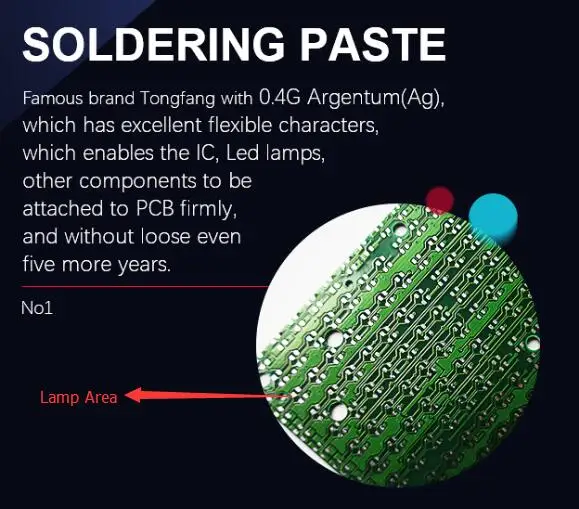 SOLDERING PASTE

Famous brand Tongfang with 0.4G Argentum(Ag), which has excellent flexible characters, which enables the IC, Led lamps, other components to be attached to PCB firmly, and without loose even five more years.

No1

Lamp Area